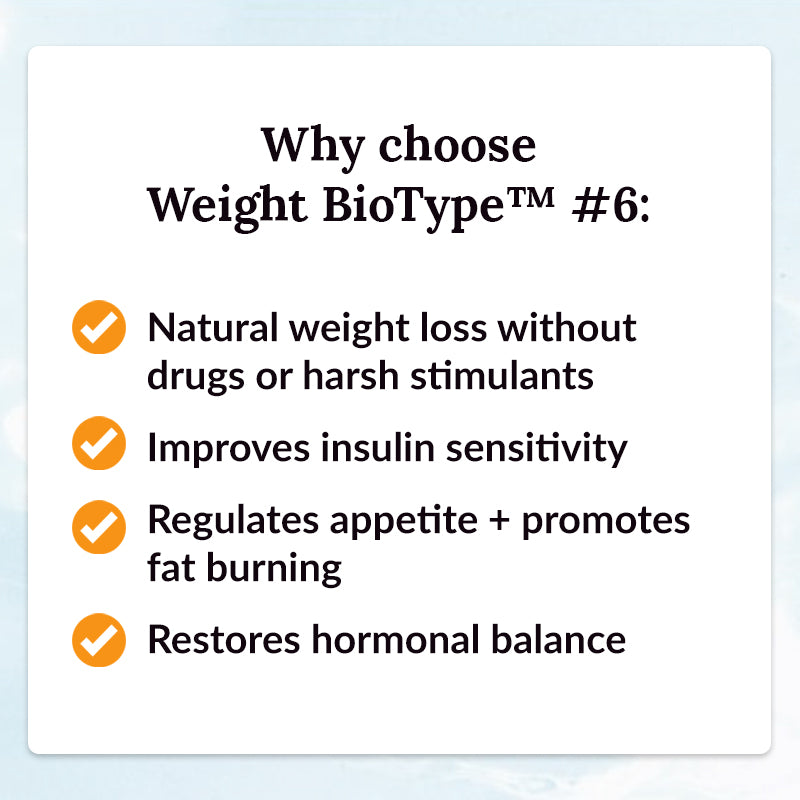 Why choose
Weight BioType™ #6:

Natural weight loss without drugs or harsh stimulants

Improves insulin sensitivity

Regulates appetite + promotes fat burning

Restores hormonal balance